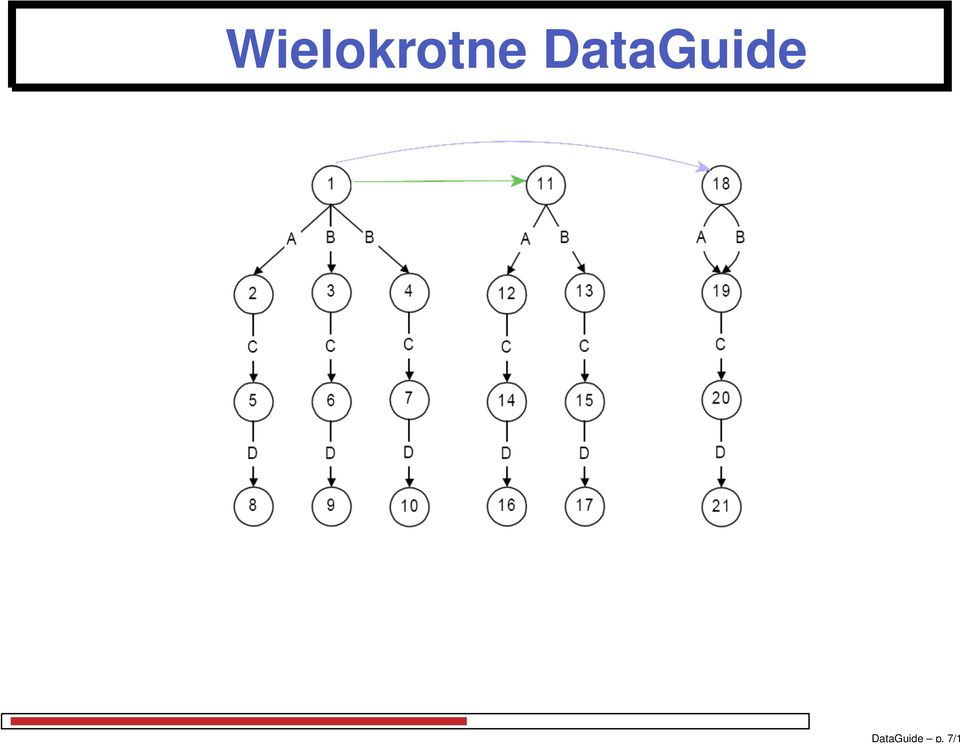 Wielokrotne DataGuide

1
11
18
A
B
B
A
B
A
B
2
3
4
12
13
19
C
C
C
C
C
C
5
6
7
14
15
20
D
D
D
D
D
D
8
9
10
16
17
21

DataGuide – p. 7/1